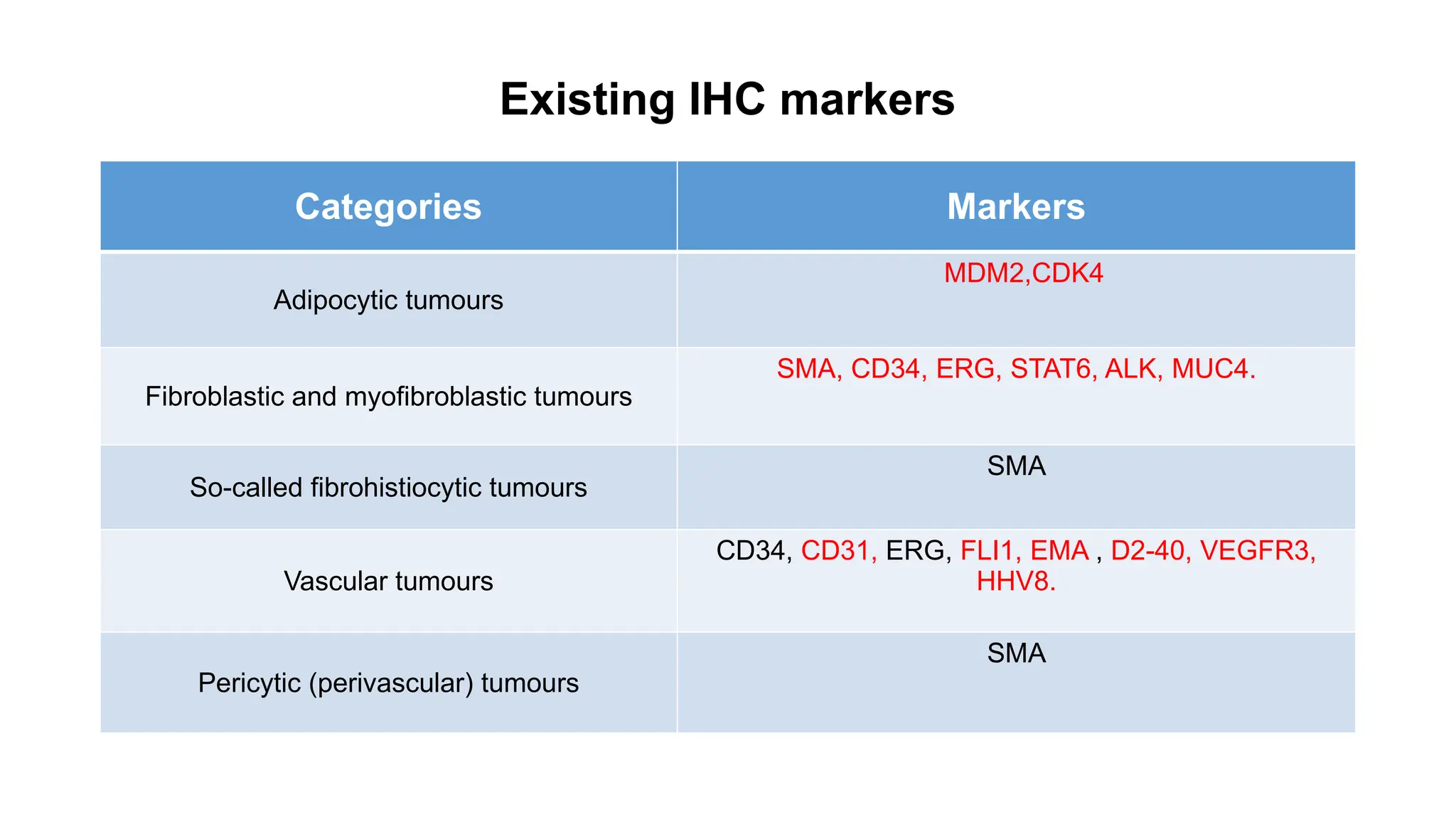 Existing IHC markers

| Categories | Markers |
|---|---|
| Adipocytic tumours | MDM2,CDK4 |
| Fibroblastic and myofibroblastic tumours | SMA, CD34, ERG, STAT6, ALK, MUC4. |
| So-called fibrohistiocytic tumours | SMA |
| Vascular tumours | CD34, CD31, ERG, FLI1, EMA , D2-40, VEGFR3, HHV8. |
| Pericytic (perivascular) tumours | SMA |